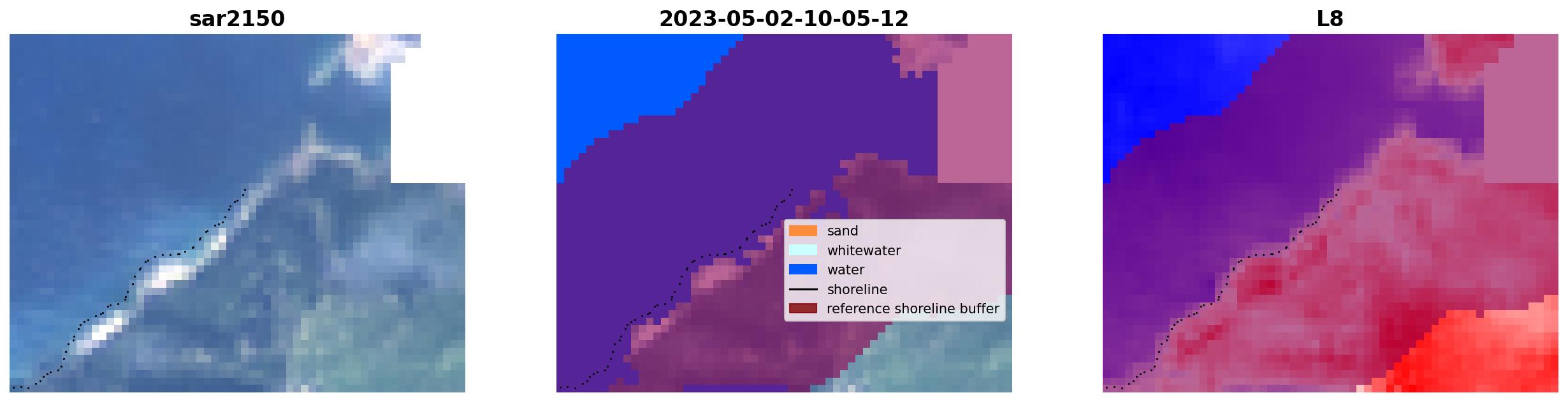 sar2150

2023-05-02-10-05-12

sand
whitewater
water
shoreline
reference shoreline buffer

L8